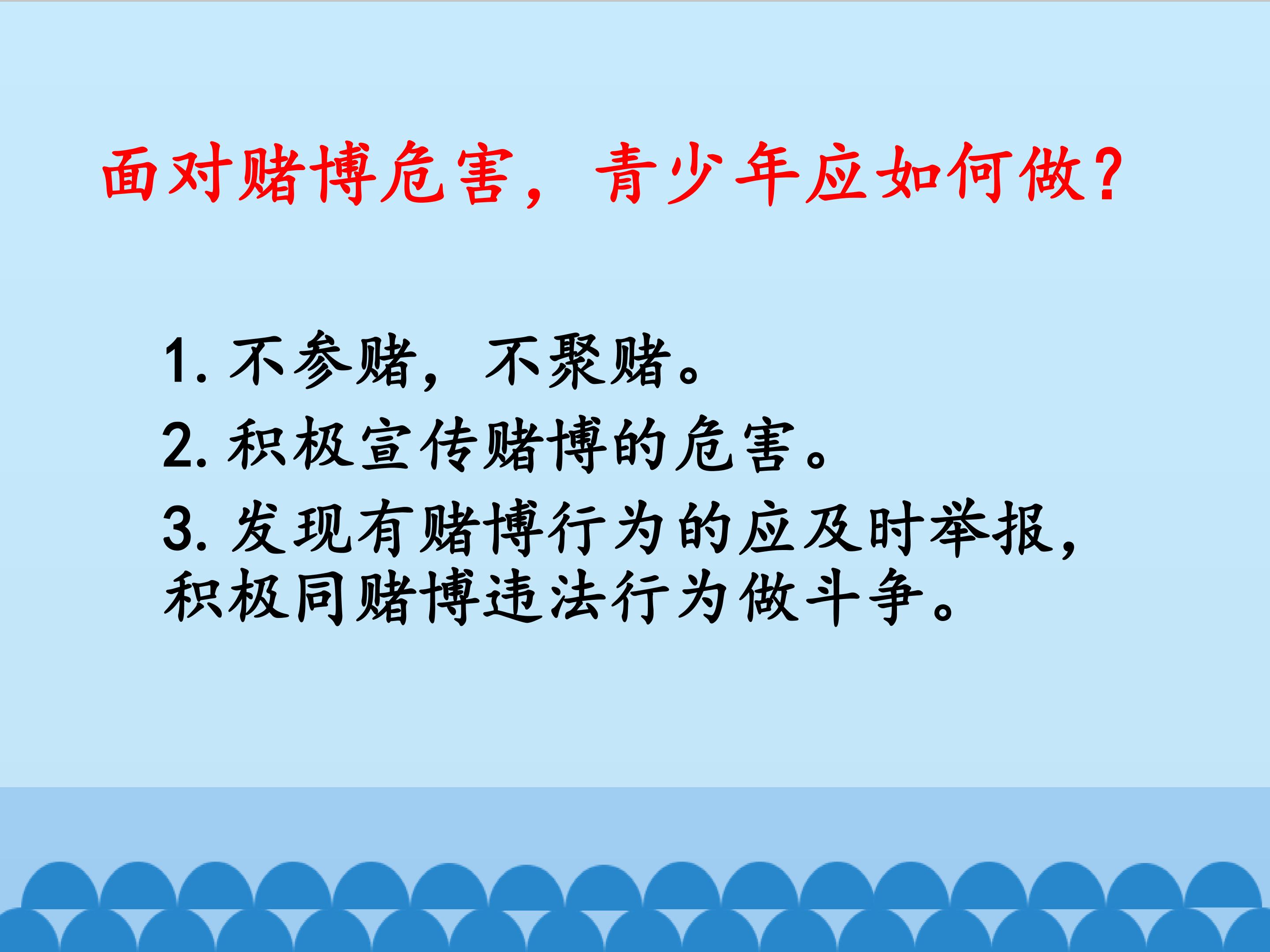 面对赌博危害，青少年应如何做?

1.不参赌，不聚赌。

2.积极宣传赌博的危害。

3.发现有赌博行为的应及时举报，积极同赌博违法行为做斗争。